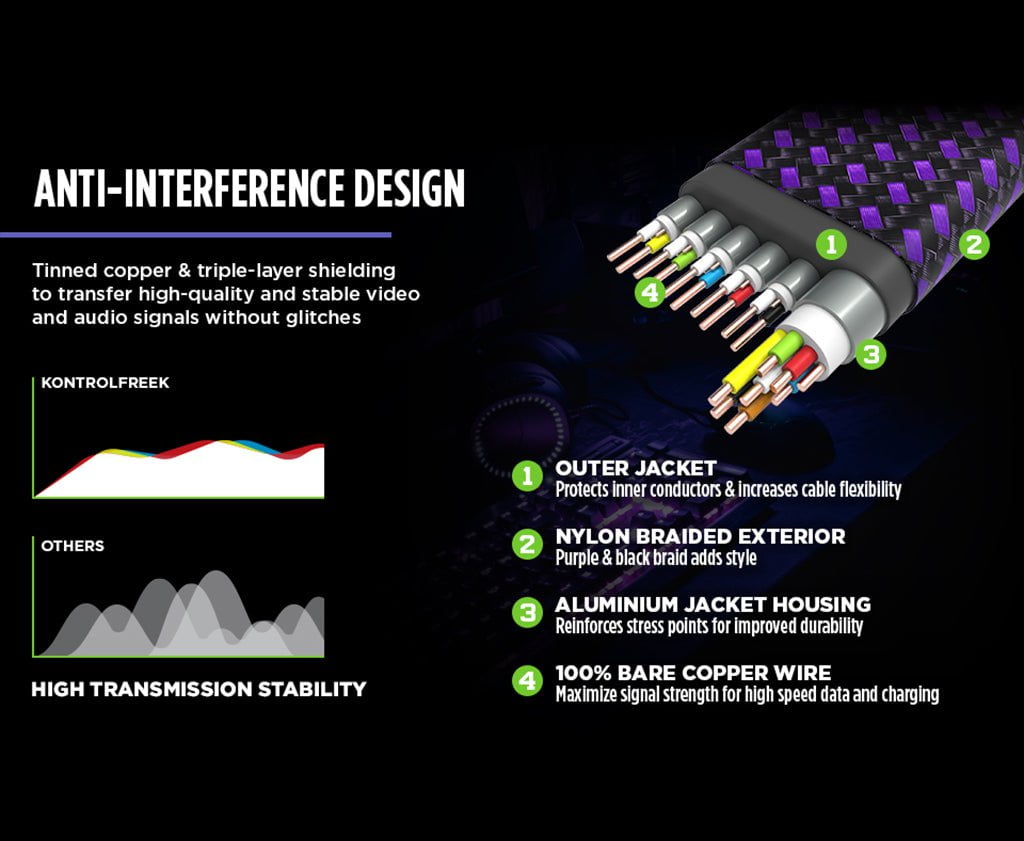 ANTI-INTERFERENCE DESIGN

Tinned copper & triple-layer shielding to transfer high-quality and stable video and audio signals without glitches

KONTROLFREEK

OTHERS

HIGH TRANSMISSION STABILITY

1 2 4 3

1 OUTER JACKET
Protects inner conductors & increases cable flexibility

2 NYLON BRAIDED EXTERIOR
Purple & black braid adds style

3 ALUMINIUM JACKET HOUSING
Reinforces stress points for improved durability

4 100% BARE COPPER WIRE
Maximize signal strength for high speed data and charging